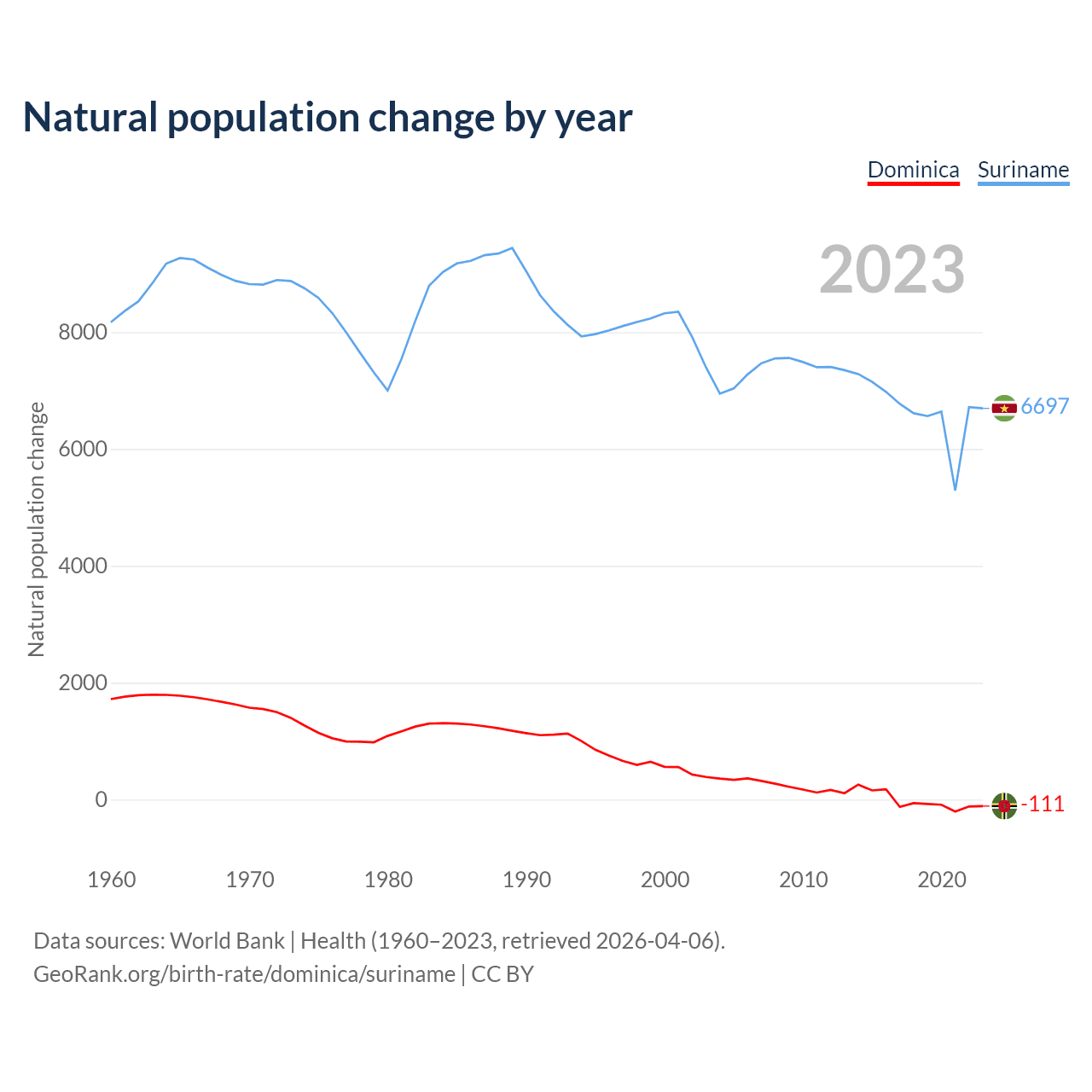 Natural population change by year

Dominica Suriname

2023

Natural population change

8000
6000
4000
2000
0

6697
-111

1960 1970 1980 1990 2000 2010 2020

Data sources: World Bank | Health (1960–2023, retrieved 2026-04-06).
GeoRank.org/birth-rate/dominica/suriname | CC BY